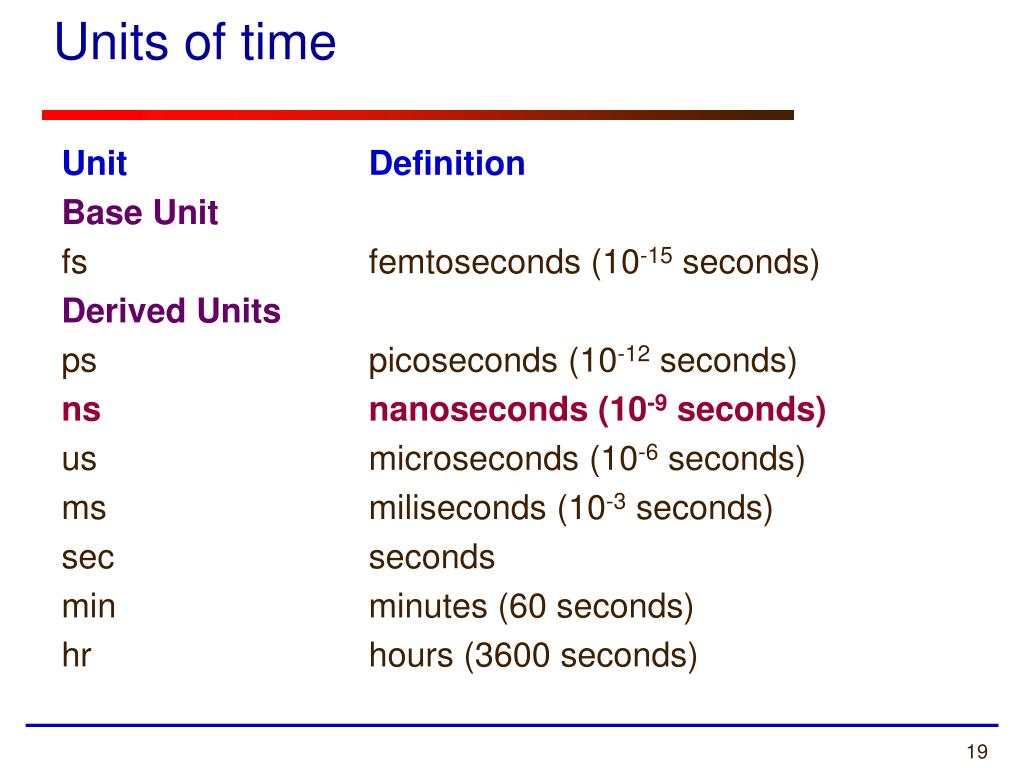 Units of time

| Unit | Definition |
|---|---|
| Base Unit | |
| fs | femtoseconds ($10^{-15}$ seconds) |
| Derived Units | |
| ps | picoseconds ($10^{-12}$ seconds) |
| ns | nanoseconds ($10^{-9}$ seconds) |
| us | microseconds ($10^{-6}$ seconds) |
| ms | miliseconds ($10^{-3}$ seconds) |
| sec | seconds |
| min | minutes (60 seconds) |
| hr | hours (3600 seconds) |

19